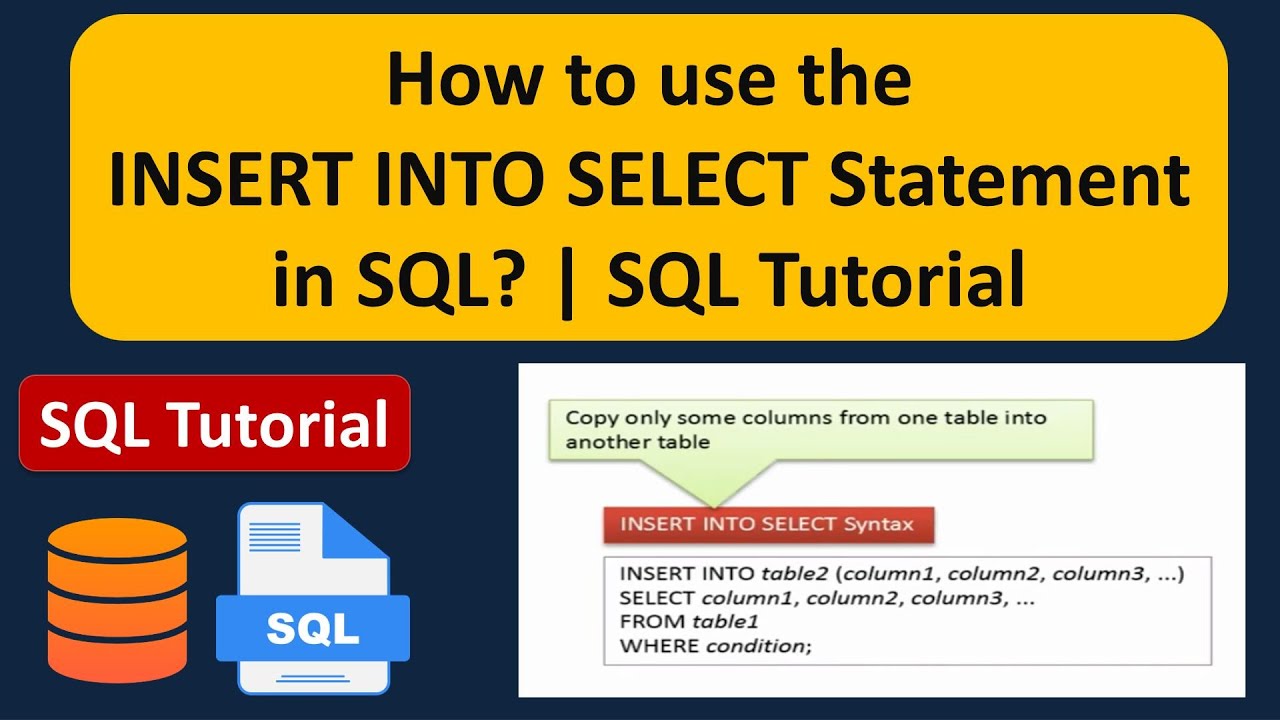 How to use the INSERT INTO SELECT Statement in SQL? | SQL Tutorial

SQL Tutorial

SQL

Copy only some columns from one table into another table

INSERT INTO SELECT Syntax

INSERT INTO table2 (column1, column2, column3, ...)
SELECT column1, column2, column3, ...
FROM table1
WHERE condition;